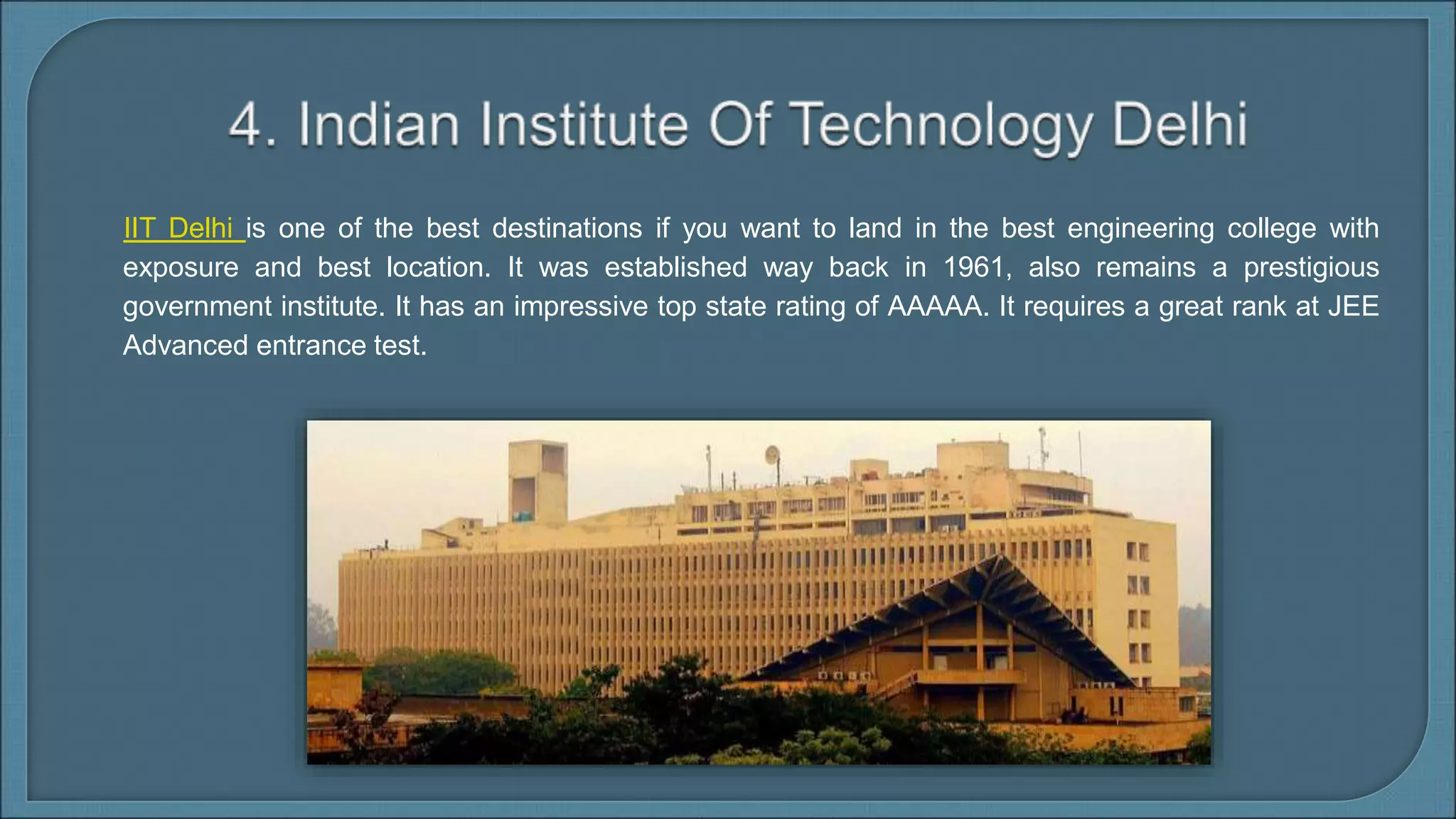 4. Indian Institute Of Technology Delhi

IIT Delhi is one of the best destinations if you want to land in the best engineering college with exposure and best location. It was established way back in 1961, also remains a prestigious government institute. It has an impressive top state rating of AAAAA. It requires a great rank at JEE Advanced entrance test.